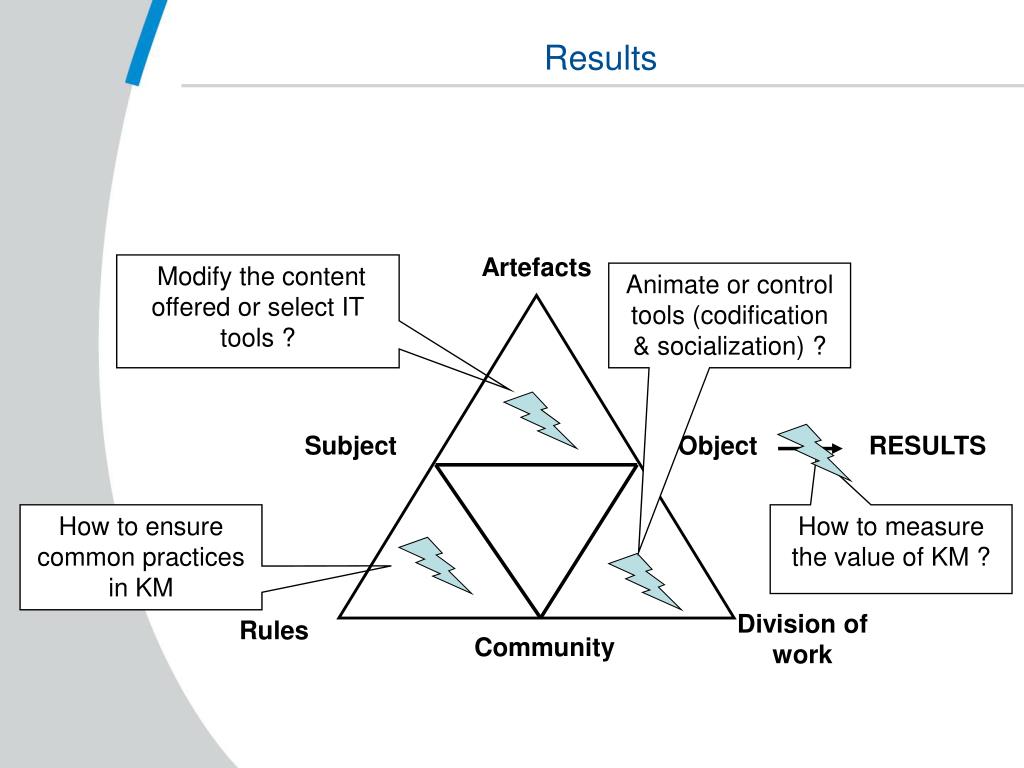 Results

Modify the content offered or select IT tools ?

Artefacts

Animate or control tools (codification & socialization) ?

Subject

Object

RESULTS

How to ensure common practices in KM

How to measure the value of KM ?

Rules

Community

Division of work